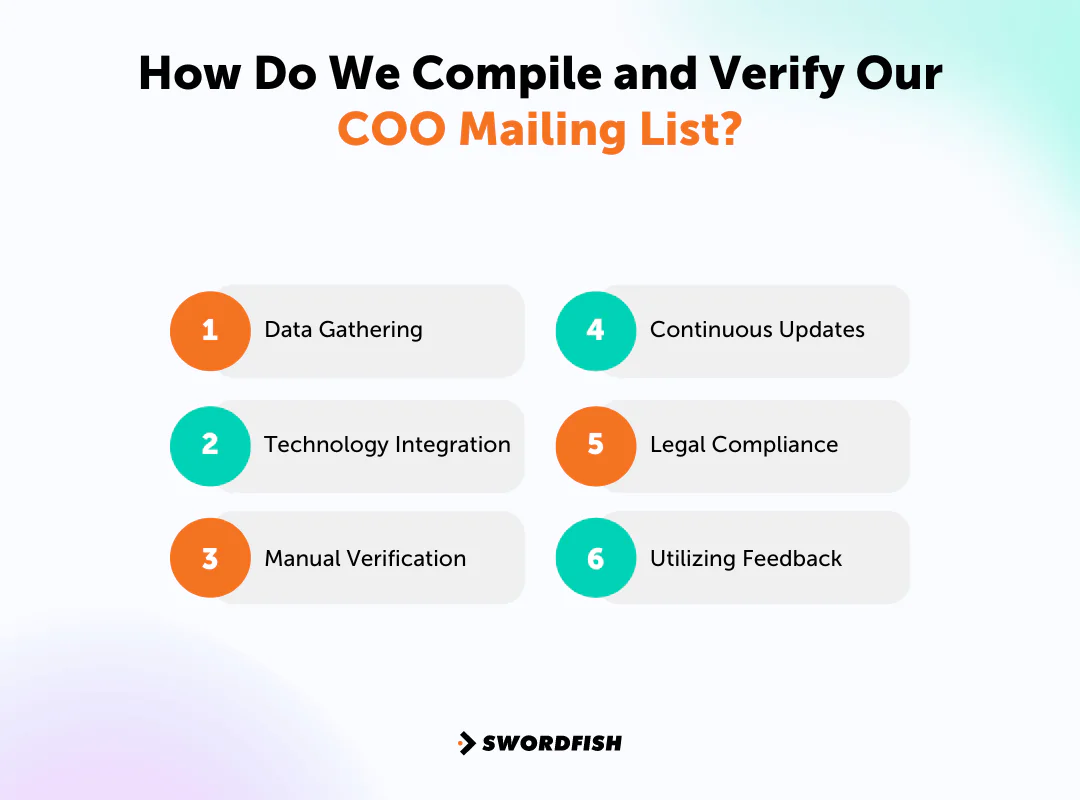 How Do We Compile and Verify Our COO Mailing List?

1 Data Gathering

2 Technology Integration

3 Manual Verification

4 Continuous Updates

5 Legal Compliance

6 Utilizing Feedback

SWORDFISH